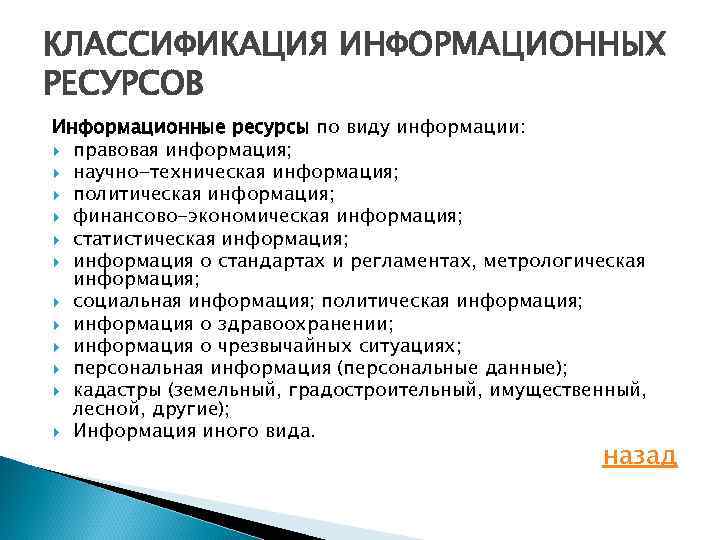 КЛАССИФИКАЦИЯ ИНФОРМАЦИОННЫХ РЕСУРСОВ

Информационные ресурсы по виду информации:

- правовая информация;
- научно-техническая информация;
- политическая информация;
- финансово-экономическая информация;
- статистическая информация;
- информация о стандартах и регламентах, метрологическая информация;
- социальная информация; политическая информация;
- информация о здравоохранении;
- информация о чрезвычайных ситуациях;
- персональная информация (персональные данные);
- кадастры (земельный, градостроительный, имущественный, лесной, другие);
- Информация иного вида.

назад